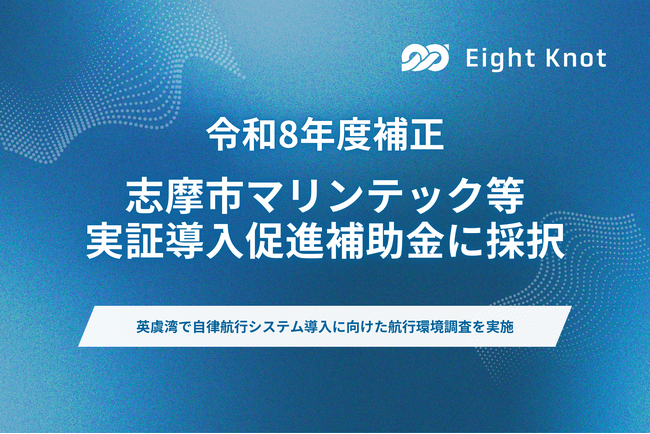 Eight Knot

令和8年度補正

志摩市マリンテック等
実証導入促進補助金に採択

英虞湾で自律航行システム導入に向けた航行環境調査を実施